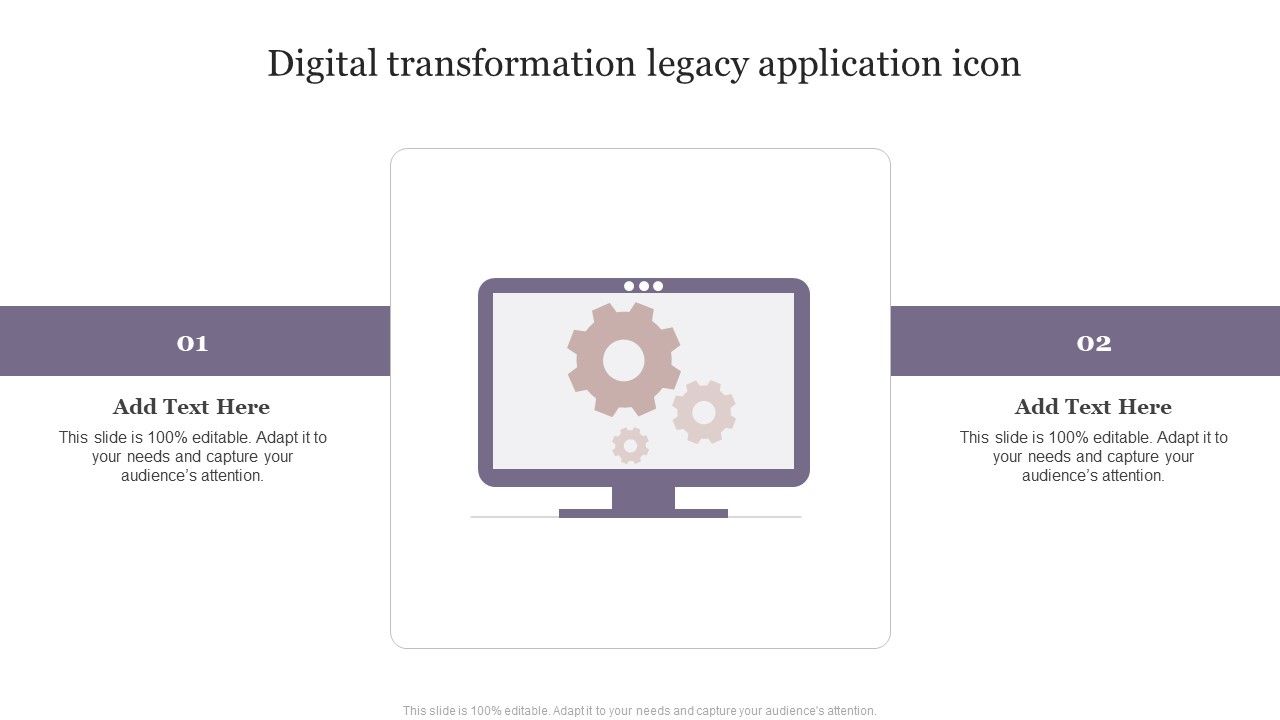 Digital transformation legacy application icon

01

Add Text Here

This slide is 100% editable. Adapt it to your needs and capture your audience's attention.

02

Add Text Here

This slide is 100% editable. Adapt it to your needs and capture your audience's attention.

This slide is 100% editable. Adapt it to your needs and capture your audience's attention.